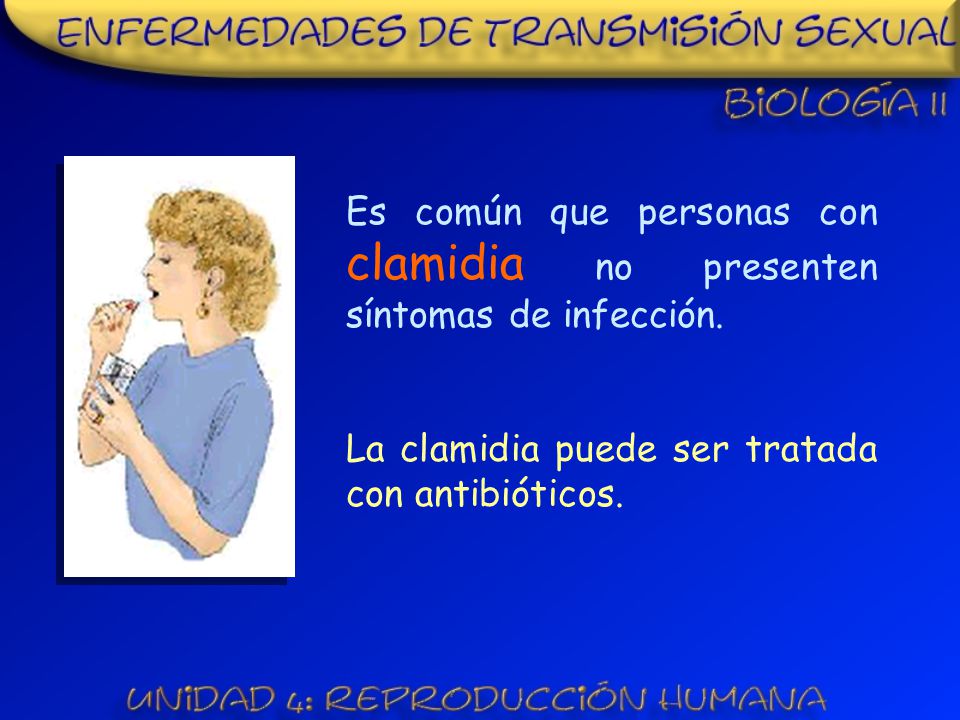 ENFERMEDADES DE TRANSMISIÓN SEXUAL

BIOLOGÍA II

Es común que personas con clamidia no presenten síntomas de infección.

La clamidia puede ser tratada con antibióticos.

UNIDAD 4: REPRODUCCIÓN HUMANA